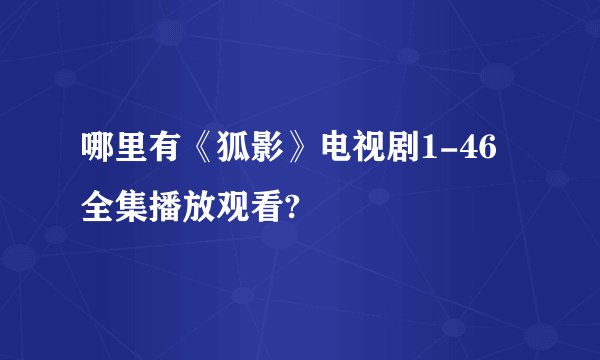 哪里有《狐影》电视剧1-46全集播放观看?